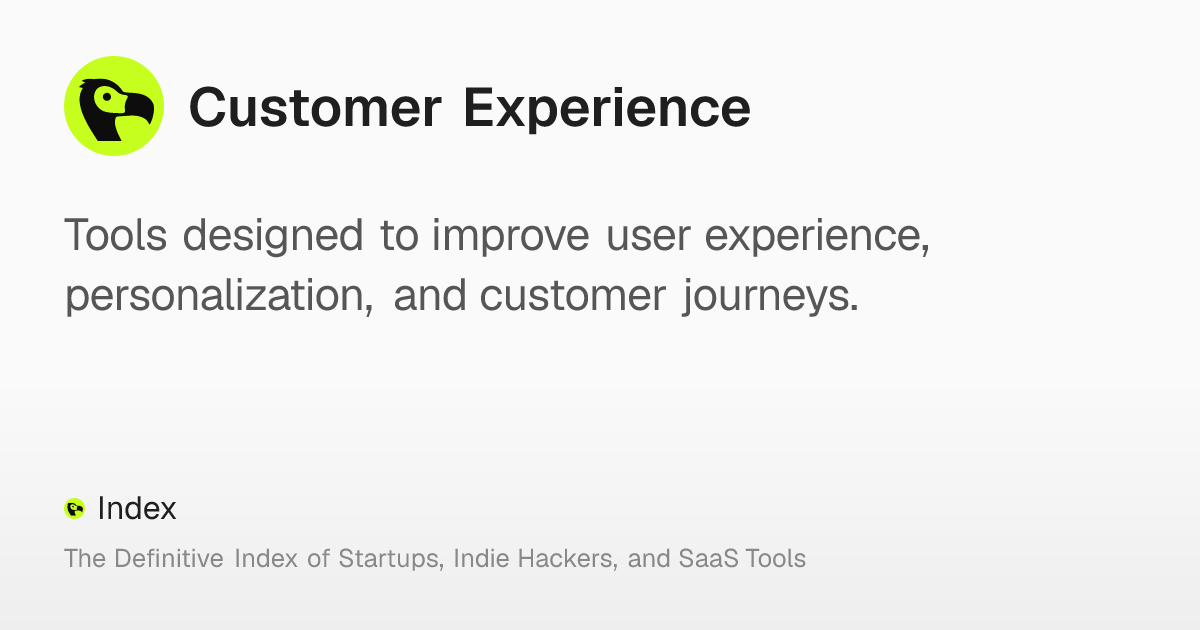 Customer Experience

Tools designed to improve user experience, personalization, and customer journeys.

Index

The Definitive Index of Startups, Indie Hackers, and SaaS Tools